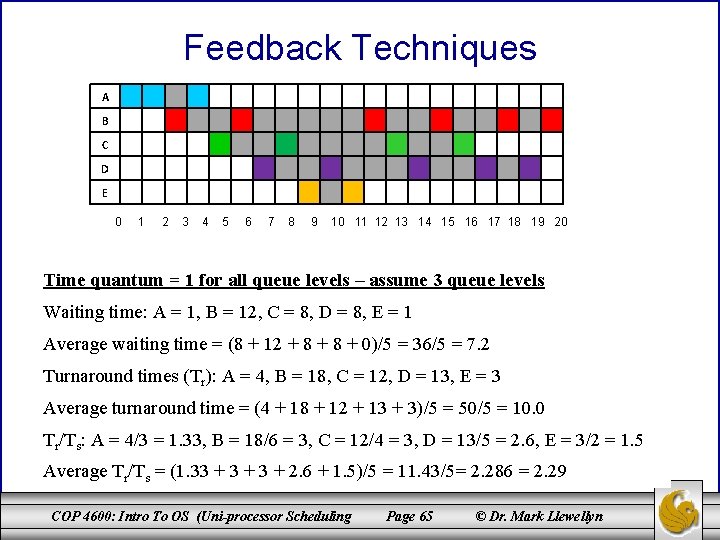 Feedback Techniques

A
B
C
D
E

0 1 2 3 4 5 6 7 8 9 10 11 12 13 14 15 16 17 18 19 20

Time quantum = 1 for all queue levels – assume 3 queue levels

Waiting time: A = 1, B = 12, C = 8, D = 8, E = 1

Average waiting time = (8 + 12 + 8 + 8 + 0)/5 = 36/5 = 7.2

Turnaround times ($T_r$): A = 4, B = 18, C = 12, D = 13, E = 3

Average turnaround time = (4 + 18 + 12 + 13 + 3)/5 = 50/5 = 10.0

$T_r/T_s$: A = 4/3 = 1.33, B = 18/6 = 3, C = 12/4 = 3, D = 13/5 = 2.6, E = 3/2 = 1.5

Average $T_r/T_s$ = (1.33 + 3 + 3 + 2.6 + 1.5)/5 = 11.43/5= 2.286 = 2.29

COP 4600: Intro To OS (Uni-processor Scheduling Page 65 © Dr. Mark Llewellyn